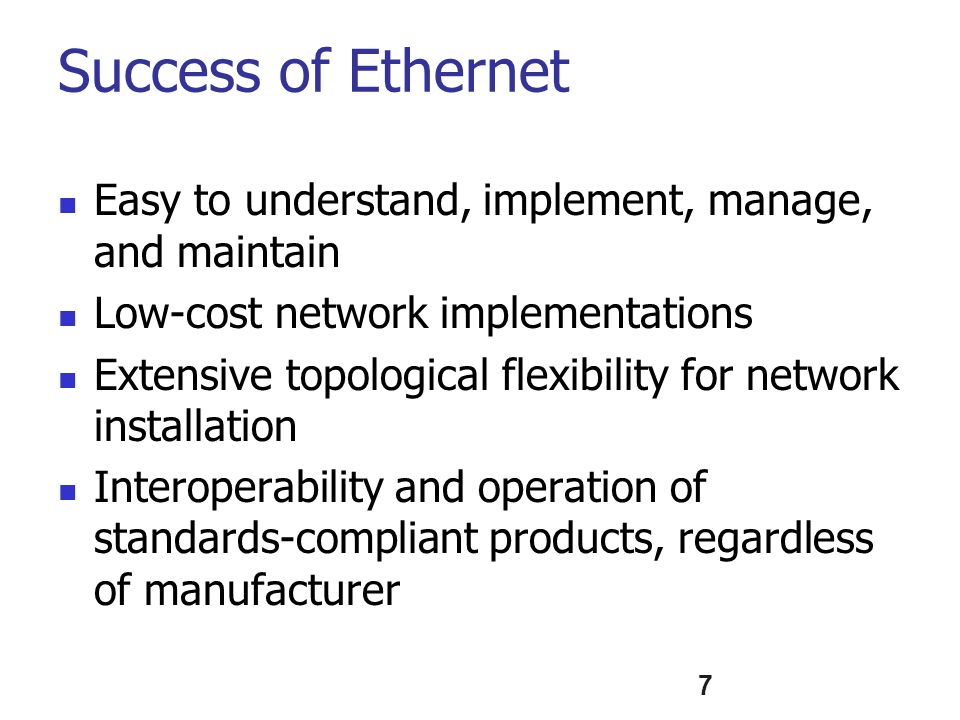 Success of Ethernet

- Easy to understand, implement, manage, and maintain
- Low-cost network implementations
- Extensive topological flexibility for network installation
- Interoperability and operation of standards-compliant products, regardless of manufacturer

7